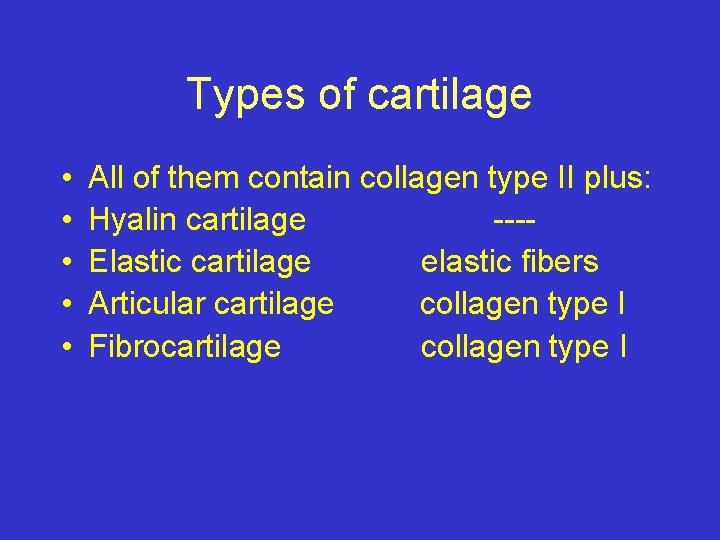 Types of cartilage

• All of them contain collagen type II plus:
• Hyalin cartilage ----
• Elastic cartilage elastic fibers
• Articular cartilage collagen type I
• Fibrocartilage collagen type I